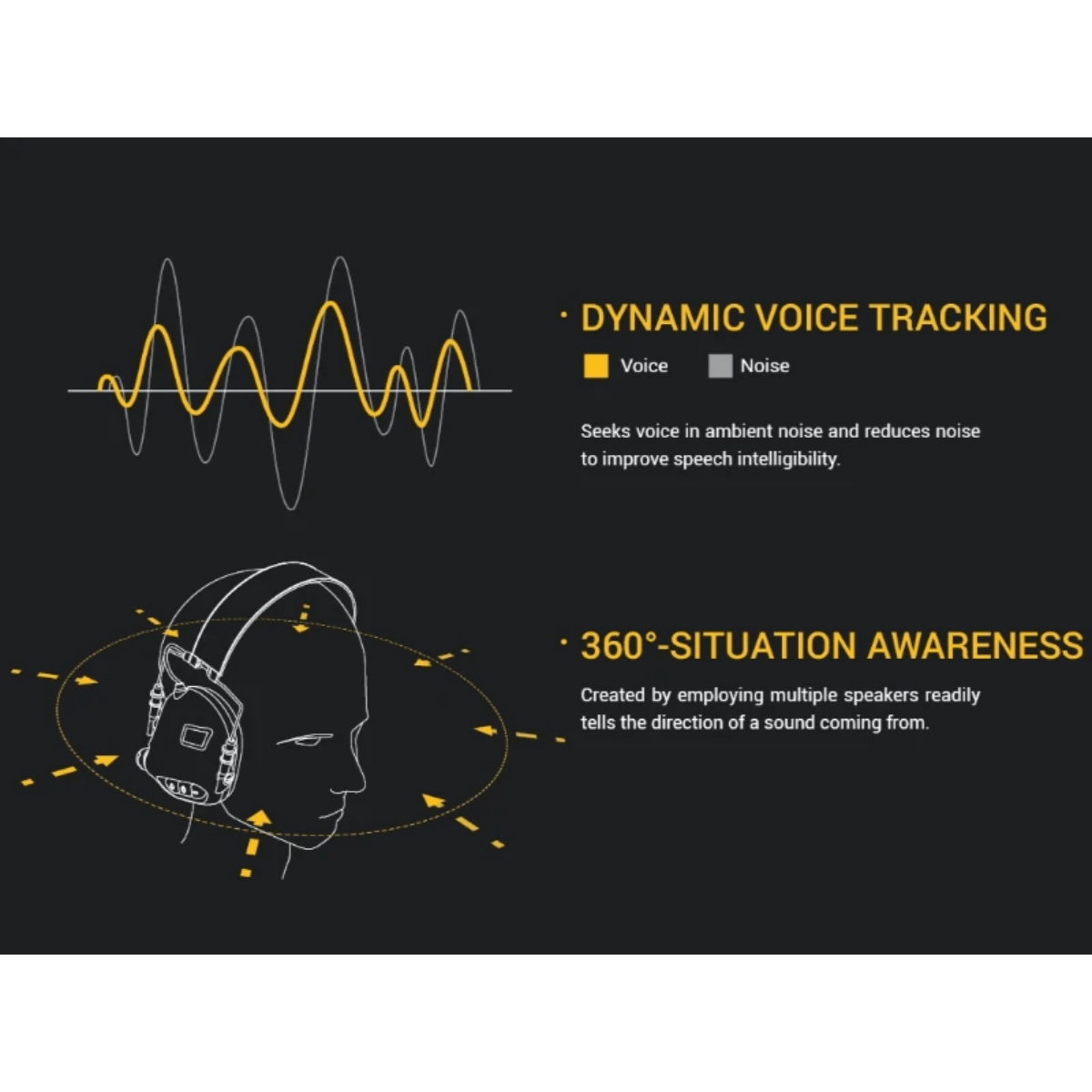 · DYNAMIC VOICE TRACKING

Voice Noise

Seeks voice in ambient noise and reduces noise to improve speech intelligibility.

· 360°-SITUATION AWARENESS

Created by employing multiple speakers readily tells the direction of a sound coming from.